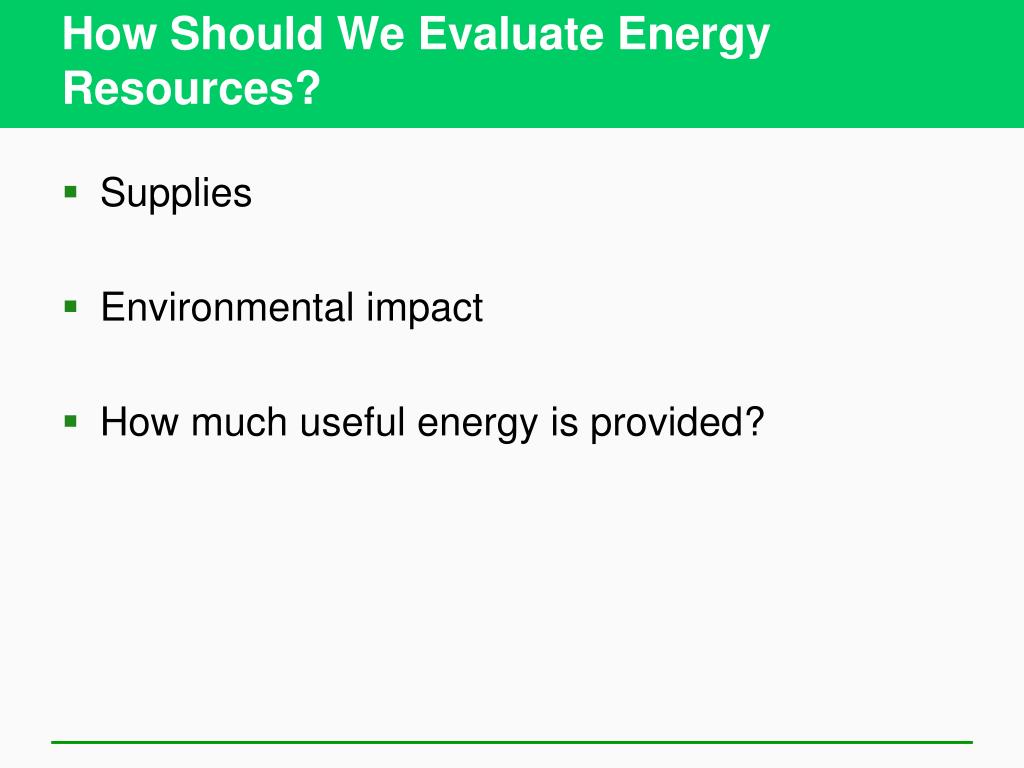 How Should We Evaluate Energy Resources?

▪ Supplies

▪ Environmental impact

▪ How much useful energy is provided?